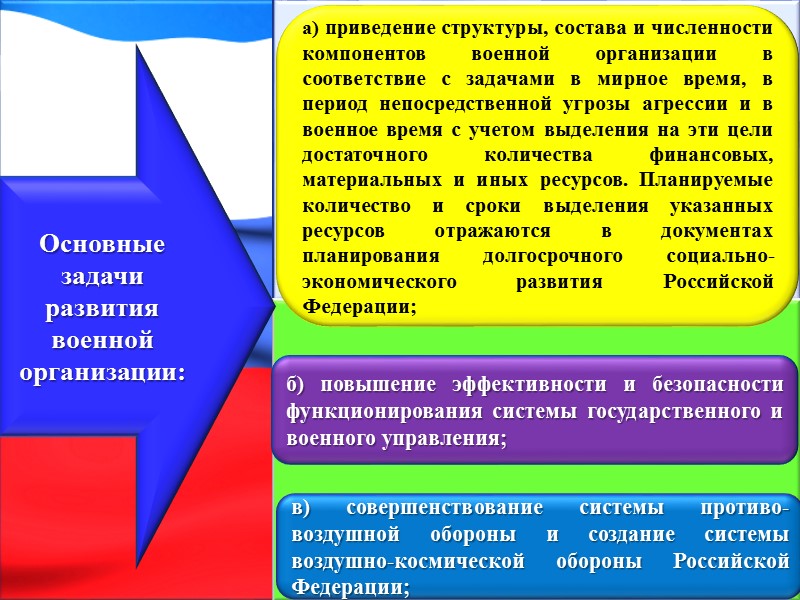 Основные задачи развития военной организации:

а) приведение структуры, состава и численности компонентов военной организации в соответствие с задачами в мирное время, в период непосредственной угрозы агрессии и в военное время с учетом выделения на эти цели достаточного количества финансовых, материальных и иных ресурсов. Планируемые количество и сроки выделения указанных ресурсов отражаются в документах планирования долгосрочного социально-экономического развития Российской Федерации;

б) повышение эффективности и безопасности функционирования системы государственного и военного управления;

в) совершенствование системы противовоздушной обороны и создание системы воздушно-космической обороны Российской Федерации;